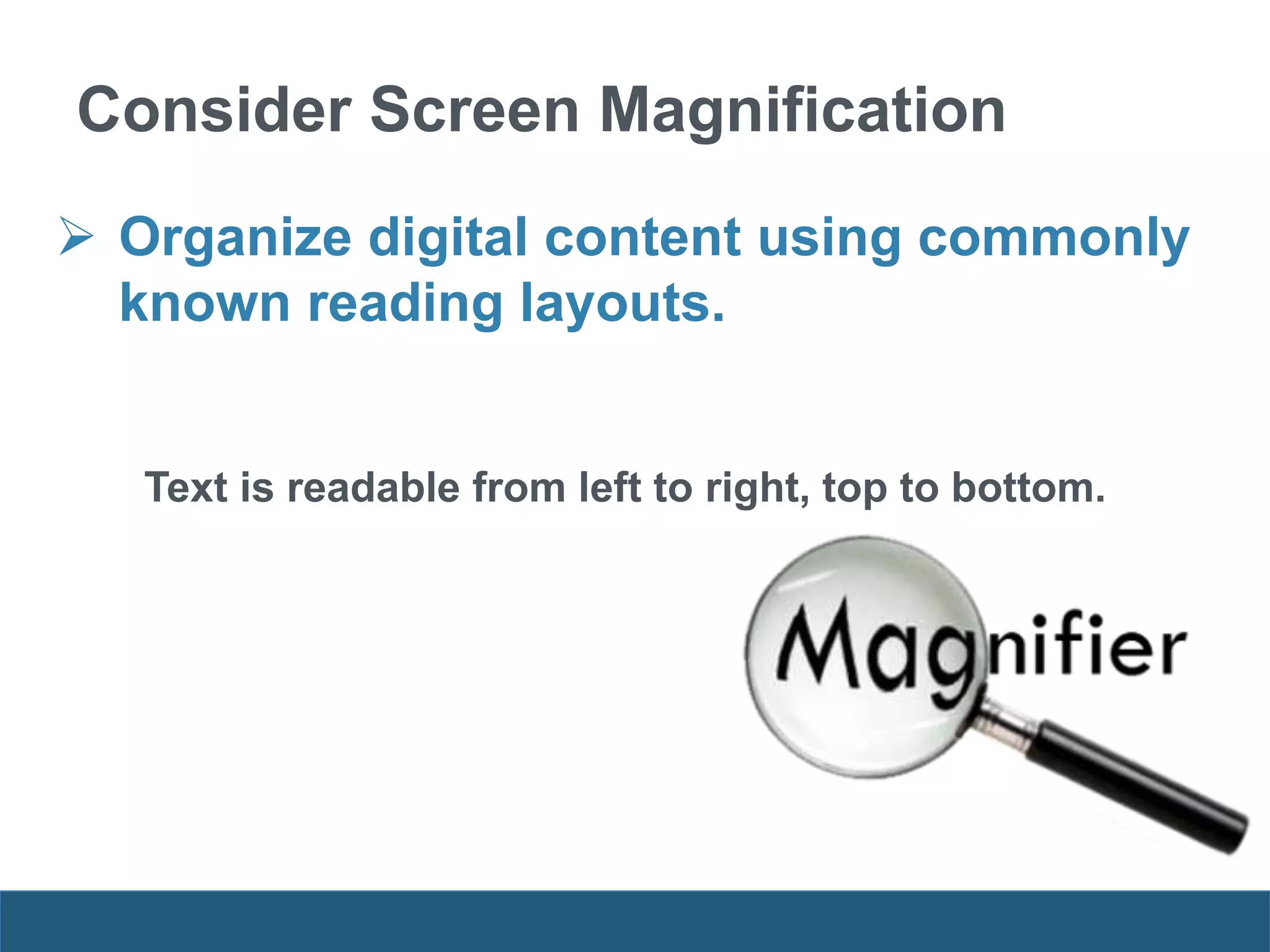 Consider Screen Magnification

➢ Organize digital content using commonly known reading layouts.

Text is readable from left to right, top to bottom.

Magnifier